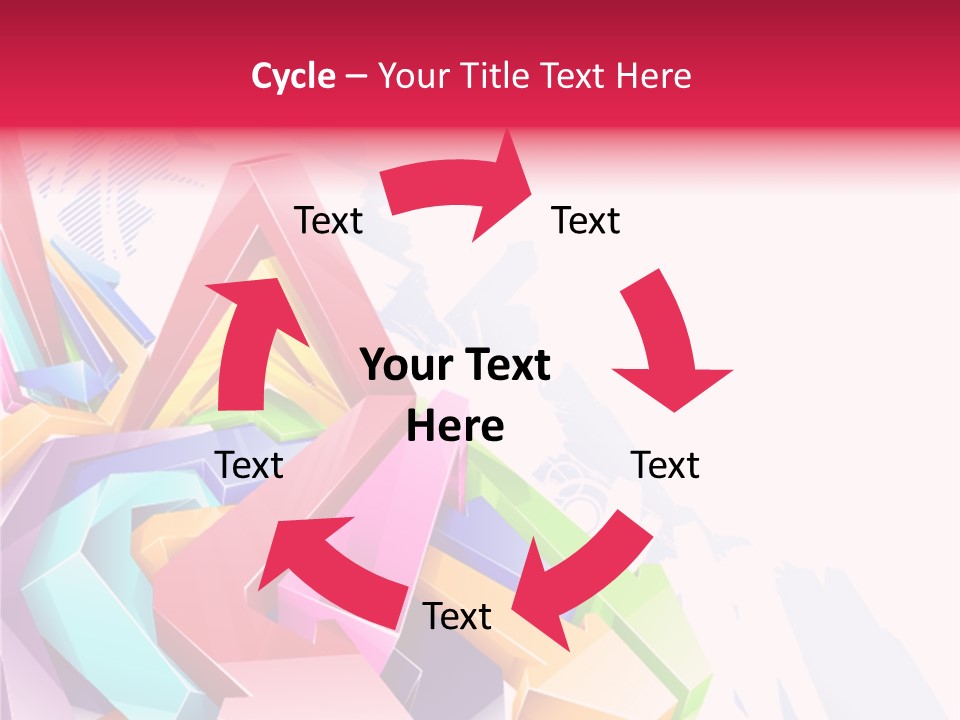 Cycle – Your Title Text Here

Text

Text

Your Text Here

Text

Text

Text